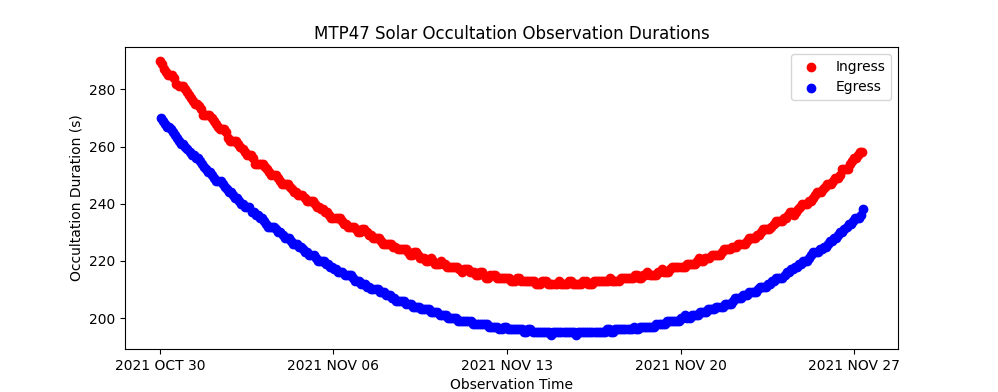 MTP47 Solar Occultation Observation Durations

Ingress
Egress

Occultation Duration (s)

280
260
240
220
200

2021 OCT 30
2021 NOV 06
2021 NOV 13
2021 NOV 20
2021 NOV 27

Observation Time